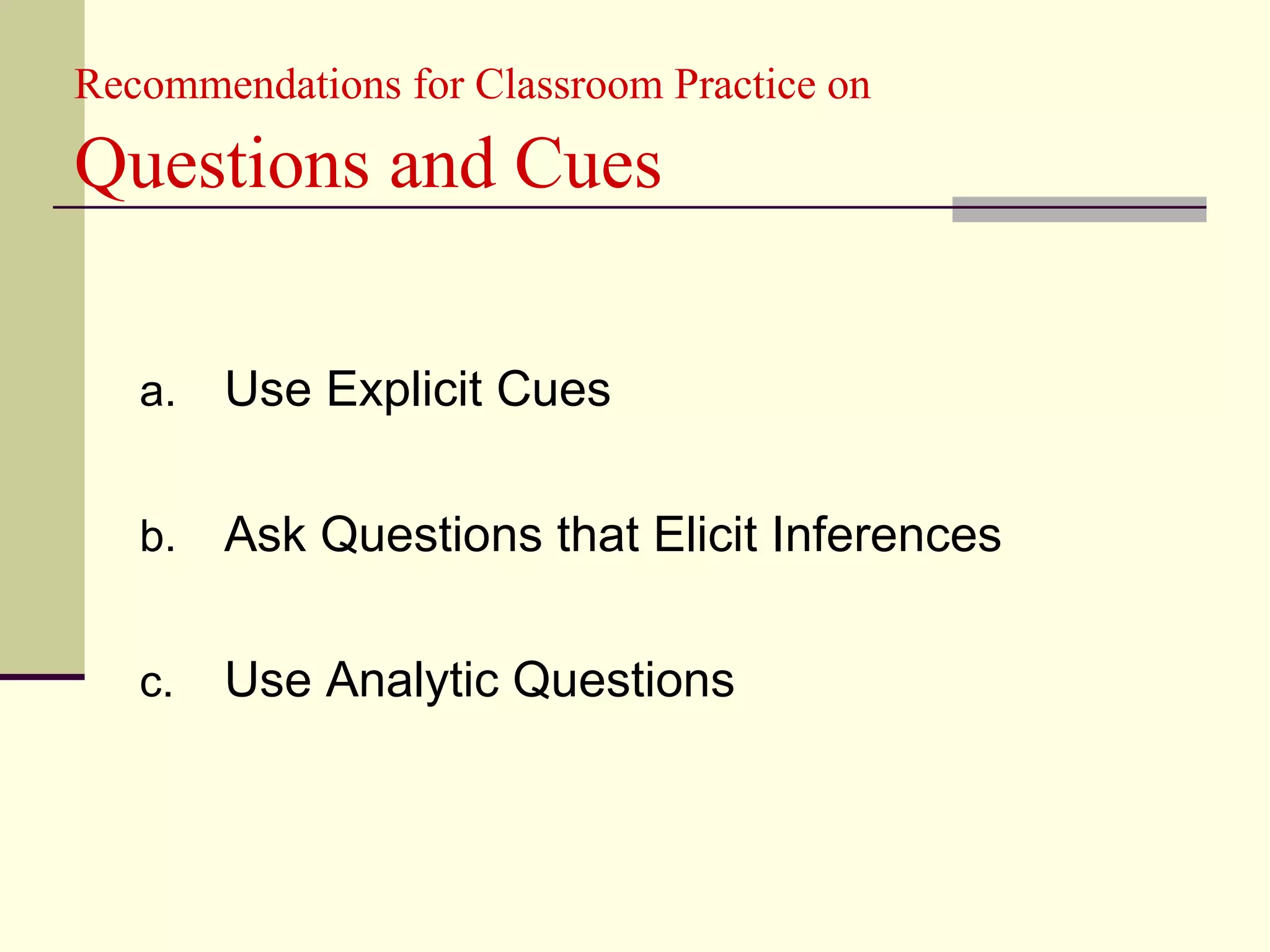 Recommendations for Classroom Practice on
Questions and Cues

a. Use Explicit Cues

b. Ask Questions that Elicit Inferences

c. Use Analytic Questions